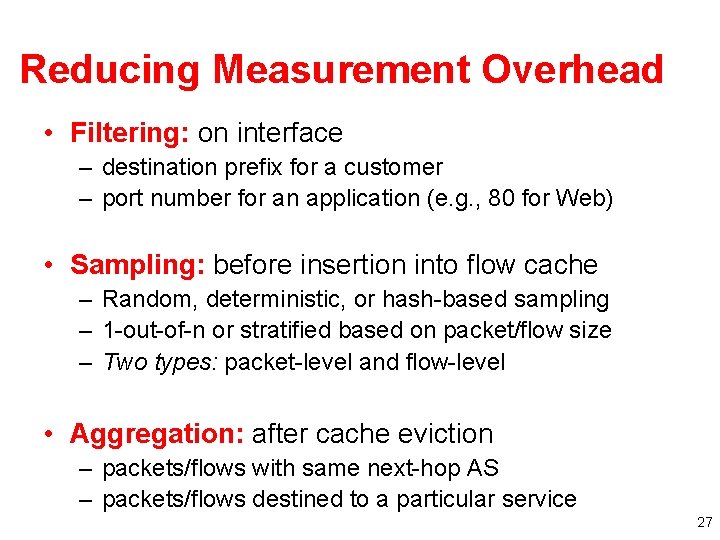 Reducing Measurement Overhead

• Filtering: on interface
– destination prefix for a customer
– port number for an application (e.g., 80 for Web)

• Sampling: before insertion into flow cache
– Random, deterministic, or hash-based sampling
– 1-out-of-n or stratified based on packet/flow size
– Two types: packet-level and flow-level

• Aggregation: after cache eviction
– packets/flows with same next-hop AS
– packets/flows destined to a particular service

27